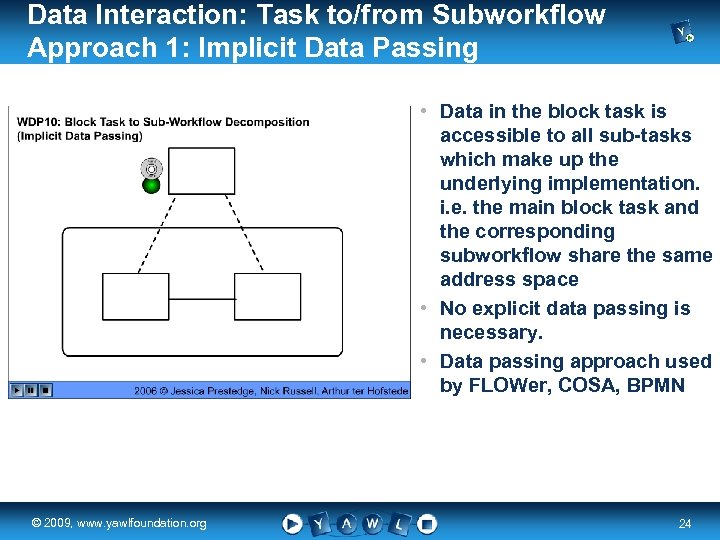 Data Interaction: Task to/from Subworkflow
Approach 1: Implicit Data Passing

WDP10: Block Task to Sub-Workflow Decomposition
(Implicit Data Passing)

2006 © Jessica Prestedge, Nick Russell, Arthur ter Hofstede

• Data in the block task is accessible to all sub-tasks which make up the underlying implementation. i.e. the main block task and the corresponding subworkflow share the same address space

• No explicit data passing is necessary.

• Data passing approach used by FLOWer, COSA, BPMN

© 2009, www.yawlfoundation.org

Y A W L

24